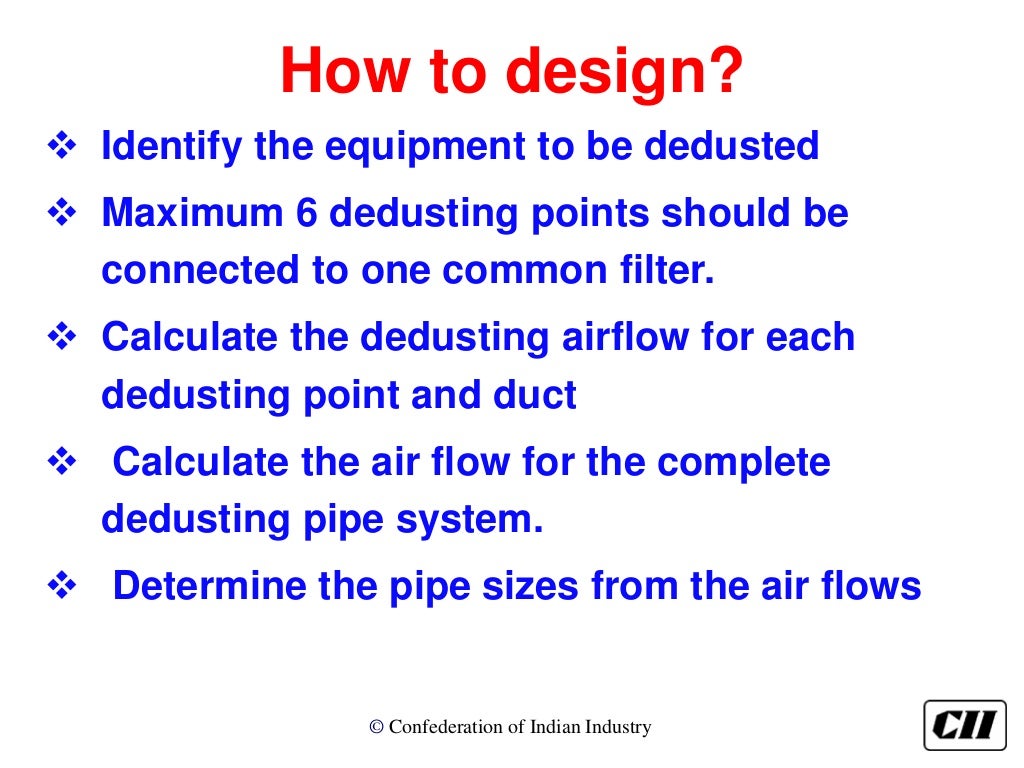 How to design?

❖ Identify the equipment to be dedusted

❖ Maximum 6 dedusting points should be connected to one common filter.

❖ Calculate the dedusting airflow for each dedusting point and duct

❖ Calculate the air flow for the complete dedusting pipe system.

❖ Determine the pipe sizes from the air flows

© Confederation of Indian Industry

CII